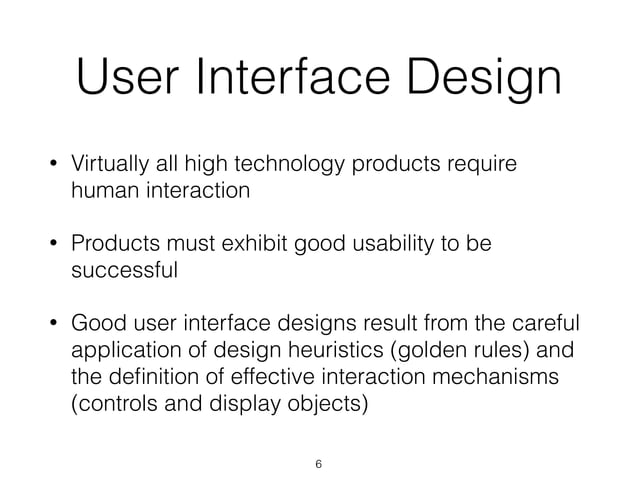 User Interface Design

• Virtually all high technology products require human interaction

• Products must exhibit good usability to be successful

• Good user interface designs result from the careful application of design heuristics (golden rules) and the definition of effective interaction mechanisms (controls and display objects)

6